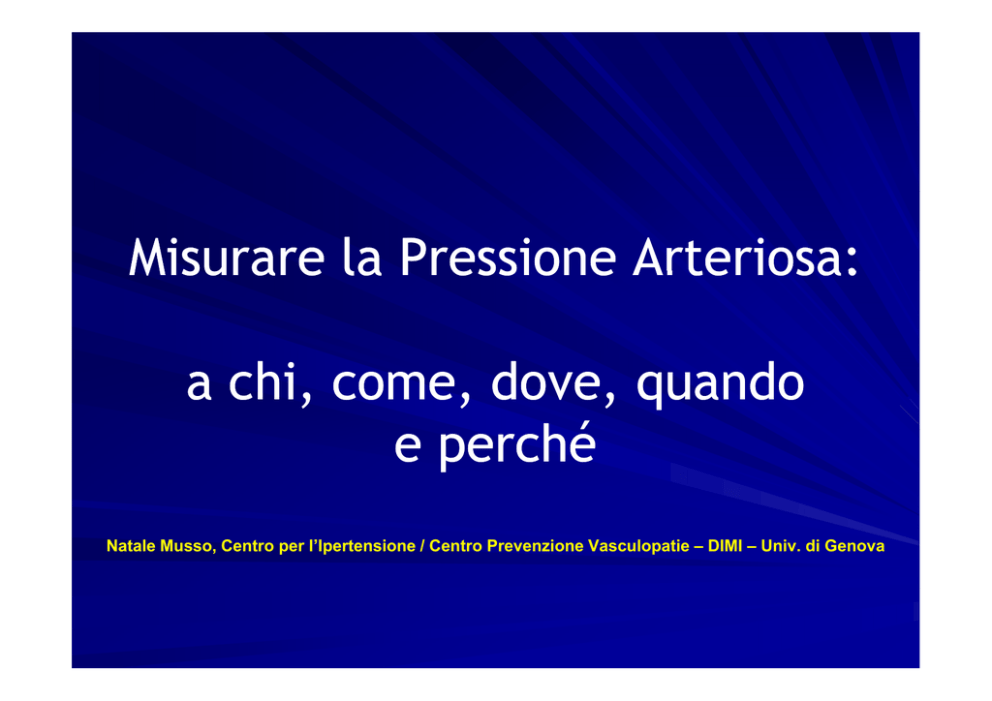 Misurare la Pressione Arteriosa:

a chi, come, dove, quando e perché

Natale Musso, Centro per l'Ipertensione / Centro Prevenzione Vasculopatie – DIMI – Univ. di Genova